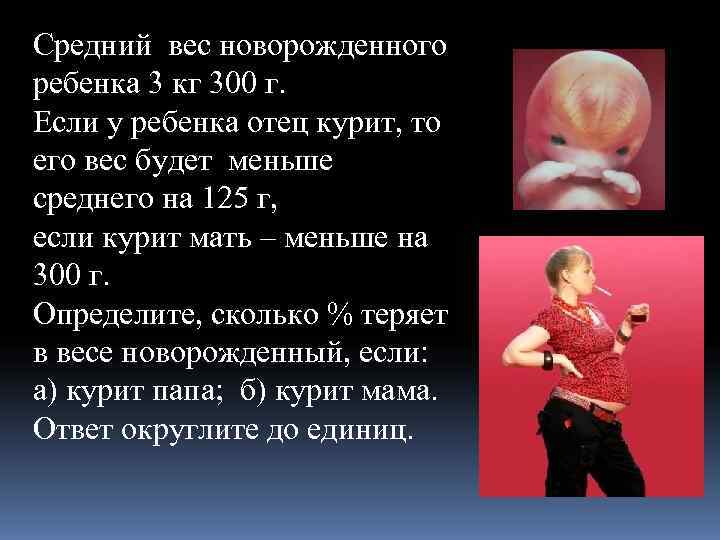 Средний вес новорожденного ребенка 3 кг 300 г.
Если у ребенка отец курит, то его вес будет меньше среднего на 125 г,
если курит мать – меньше на 300 г.
Определите, сколько % теряет в весе новорожденный, если:
а) курит папа; б) курит мама.
Ответ округлите до единиц.